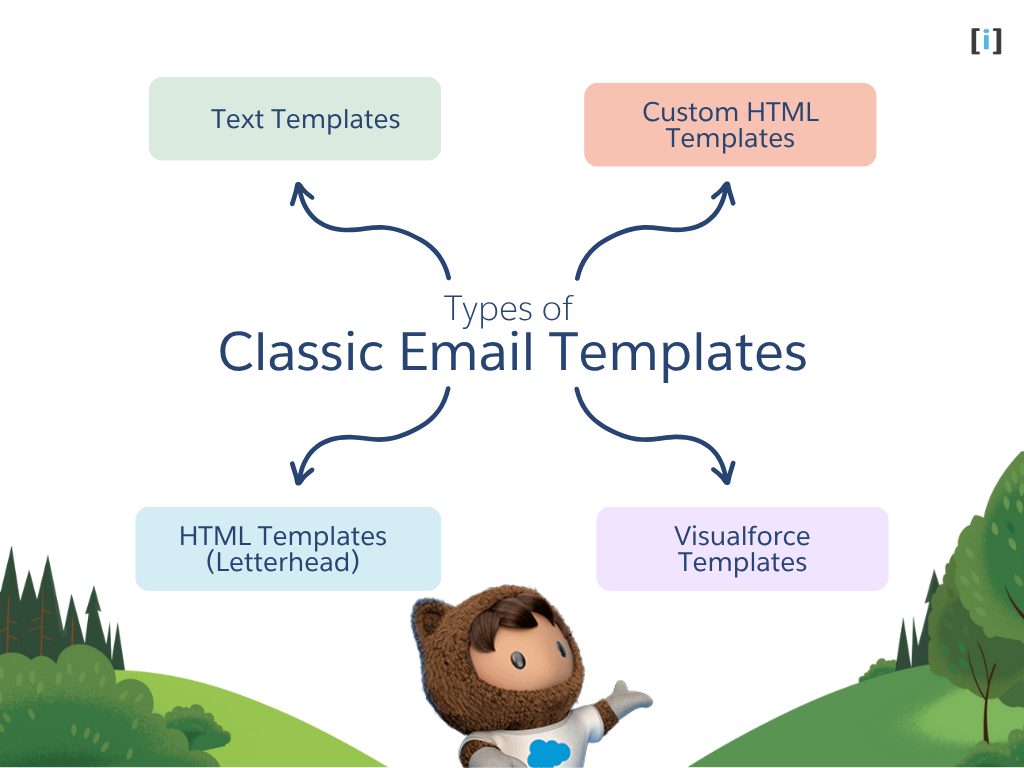 [i]

Text Templates

Custom HTML Templates

Types of
Classic Email Templates

HTML Templates (Letterhead)

Visualforce Templates